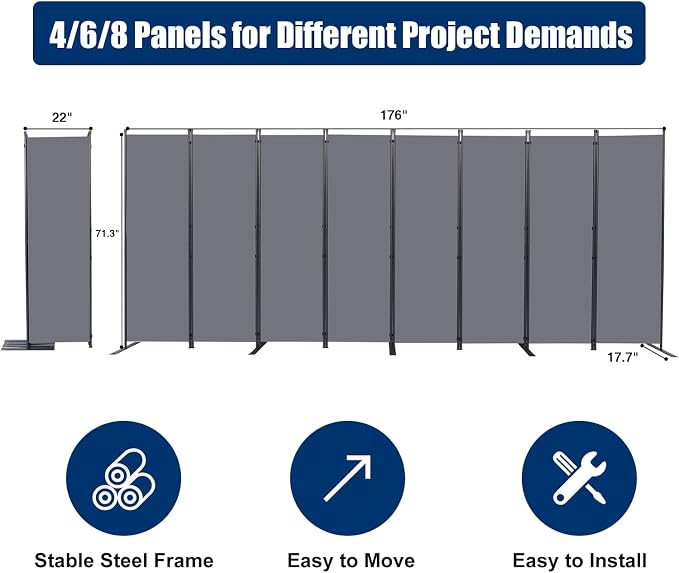 4/6/8 Panels for Different Project Demands

22"

176"

71.3"

17.7"

Stable Steel Frame

Easy to Move

Easy to Install